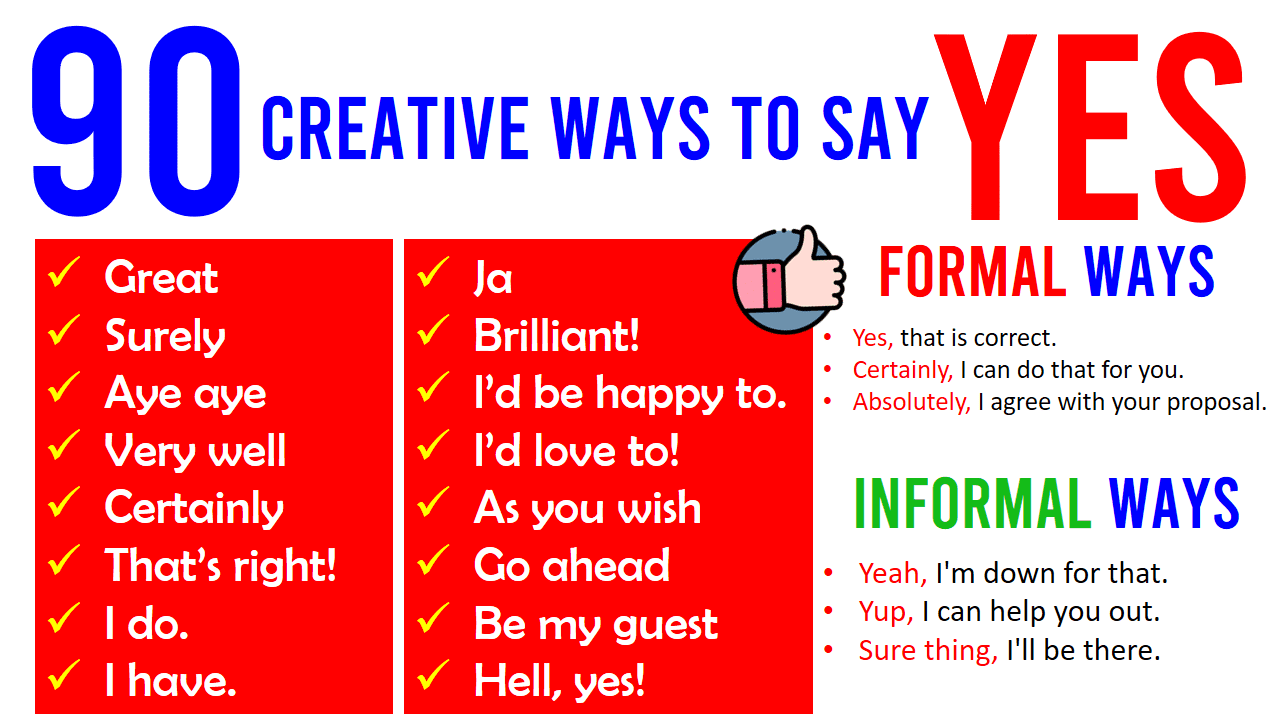 90 CREATIVE WAYS TO SAY YES

✓ Great
✓ Surely
✓ Aye aye
✓ Very well
✓ Certainly
✓ That's right!
✓ I do.
✓ I have.

✓ Ja
✓ Brilliant!
✓ I'd be happy to.
✓ I'd love to!
✓ As you wish
✓ Go ahead
✓ Be my guest
✓ Hell, yes!

FORMAL WAYS

• Yes, that is correct.
• Certainly, I can do that for you.
• Absolutely, I agree with your proposal.

INFORMAL WAYS

• Yeah, I'm down for that.
• Yup, I can help you out.
• Sure thing, I'll be there.